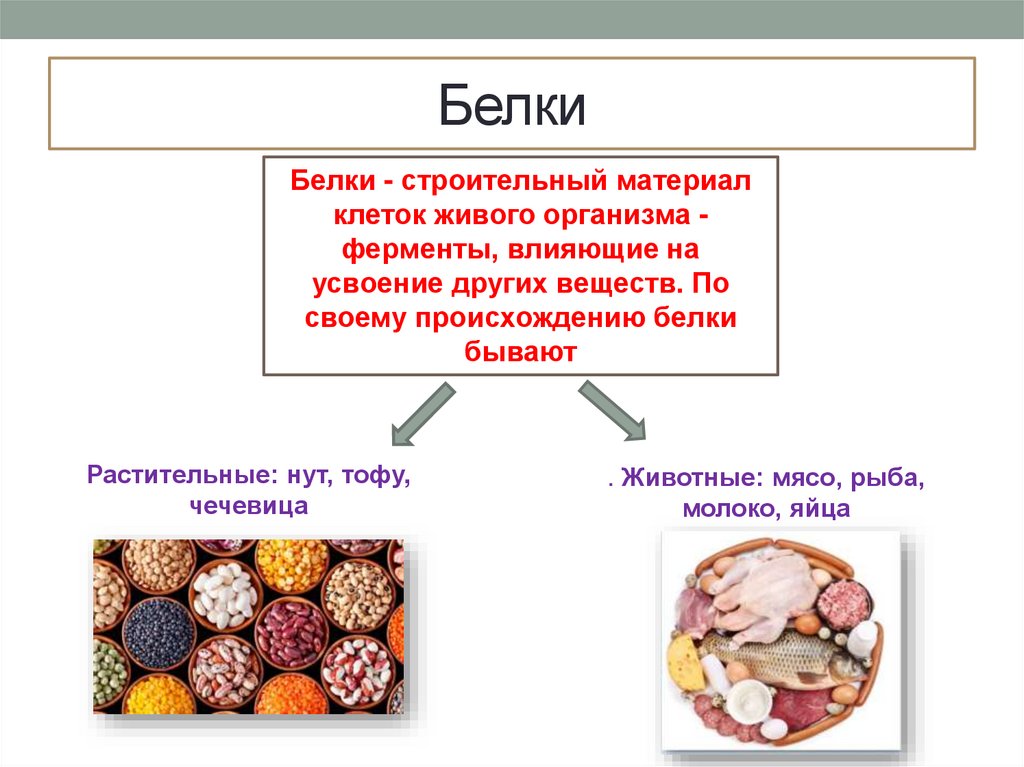 Белки

Белки - строительный материал клеток живого организма - ферменты, влияющие на усвоение других веществ. По своему происхождению белки бывают

Растительные: нут, тофу, чечевица

. Животные: мясо, рыба, молоко, яйца